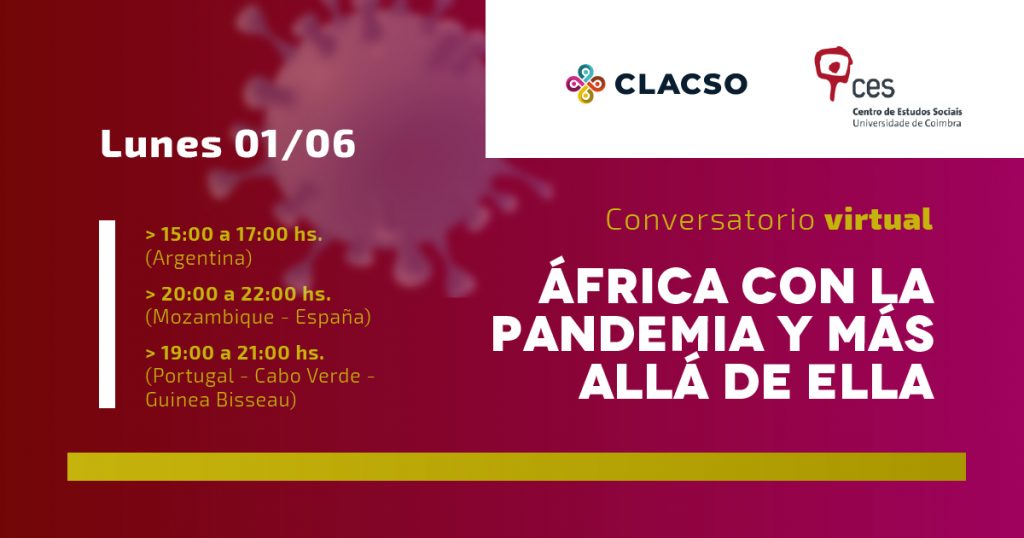 CLACSO

ces
Centro de Estudos Sociais
Universidade de Coimbra

Lunes 01/06

> 15:00 a 17:00 hs.
(Argentina)

> 20:00 a 22:00 hs.
(Mozambique - España)

> 19:00 a 21:00 hs.
(Portugal - Cabo Verde - Guinea Bisseau)

Conversatorio virtual

ÁFRICA CON LA PANDEMIA Y MÁS ALLÁ DE ELLA